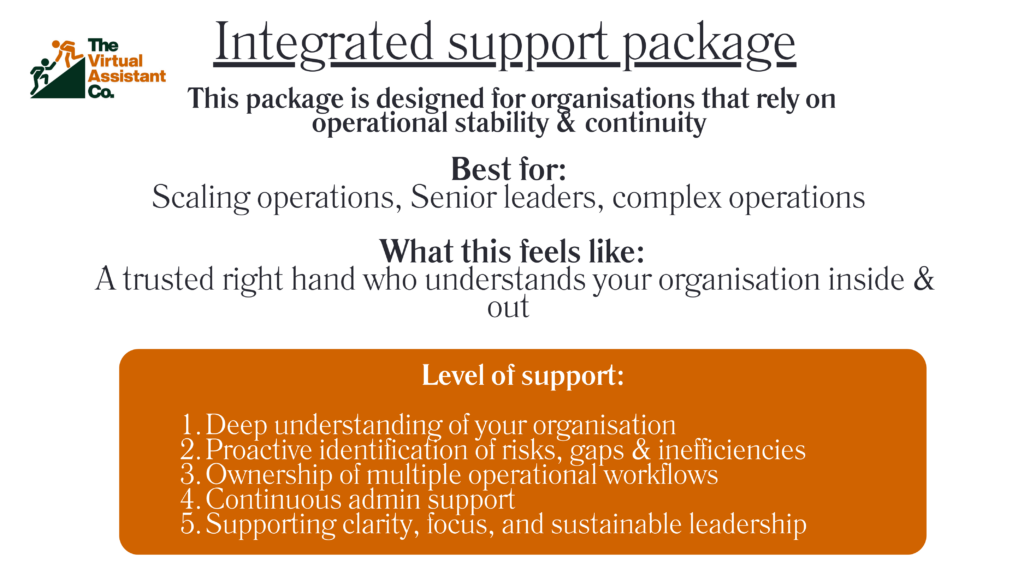 The Virtual Assistant Co.

Integrated support package

This package is designed for organisations that rely on operational stability & continuity

Best for:
Scaling operations, Senior leaders, complex operations

What this feels like:
A trusted right hand who understands your organisation inside & out

Level of support:

1. Deep understanding of your organisation
2. Proactive identification of risks, gaps & inefficiencies
3. Ownership of multiple operational workflows
4. Continuous admin support
5. Supporting clarity, focus, and sustainable leadership